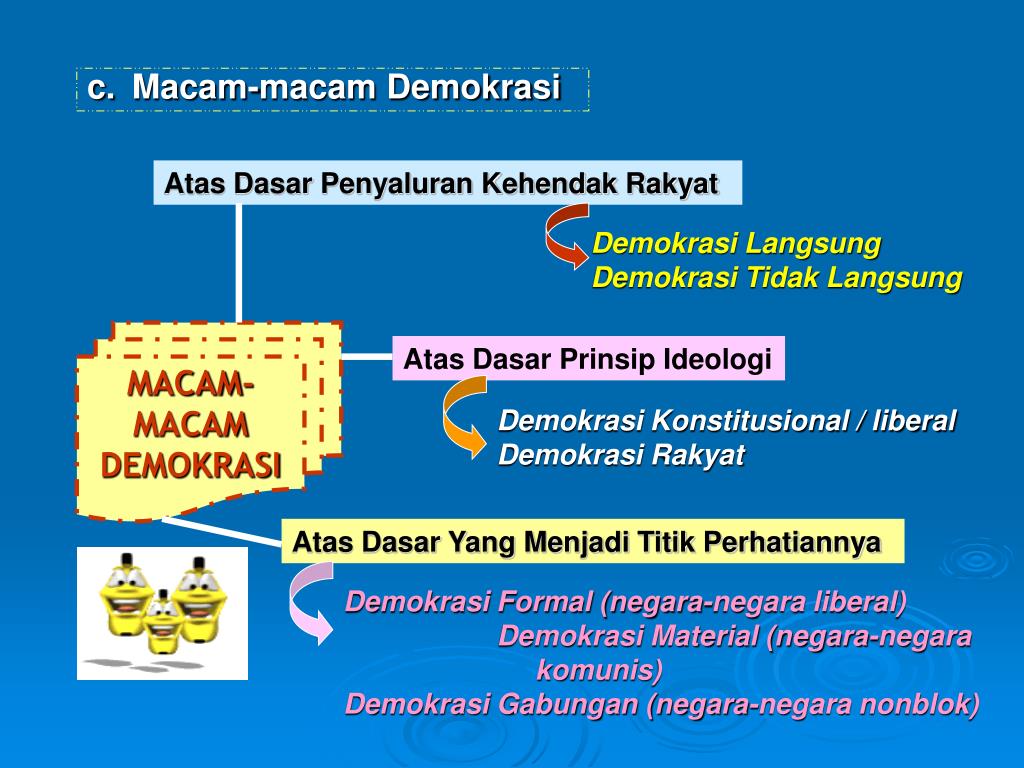 c. Macam-macam Demokrasi

Atas Dasar Penyaluran Kehendak Rakyat

Demokrasi Langsung
Demokrasi Tidak Langsung

MACAM-MACAM DEMOKRASI

Atas Dasar Prinsip Ideologi

Demokrasi Konstitusional / liberal
Demokrasi Rakyat

Atas Dasar Yang Menjadi Titik Perhatiannya

Demokrasi Formal (negara-negara liberal)
Demokrasi Material (negara-negara komunis)
Demokrasi Gabungan (negara-negara nonblok)